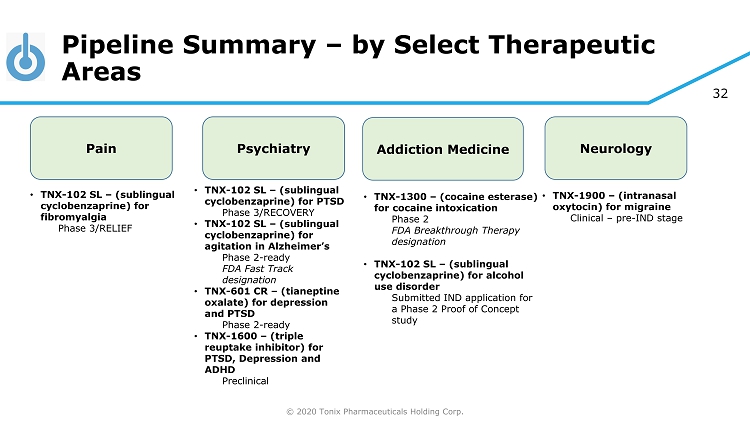 Pipeline Summary – by Select Therapeutic Areas

32

Pain

• TNX-102 SL – (sublingual cyclobenzaprine) for fibromyalgia
Phase 3/RELIEF

Psychiatry

• TNX-102 SL – (sublingual cyclobenzaprine) for PTSD
Phase 3/RECOVERY
• TNX-102 SL – (sublingual cyclobenzaprine) for agitation in Alzheimer's
Phase 2-ready
FDA Fast Track designation
• TNX-601 CR – (tianeptine oxalate) for depression and PTSD
Phase 2-ready
• TNX-1600 – (triple reuptake inhibitor) for PTSD, Depression and ADHD
Preclinical

Addiction Medicine

• TNX-1300 – (cocaine esterase) for cocaine intoxication
Phase 2
FDA Breakthrough Therapy designation

• TNX-102 SL – (sublingual cyclobenzaprine) for alcohol use disorder
Submitted IND application for a Phase 2 Proof of Concept study

Neurology

• TNX-1900 – (intranasal oxytocin) for migraine
Clinical – pre-IND stage

© 2020 Tonix Pharmaceuticals Holding Corp.